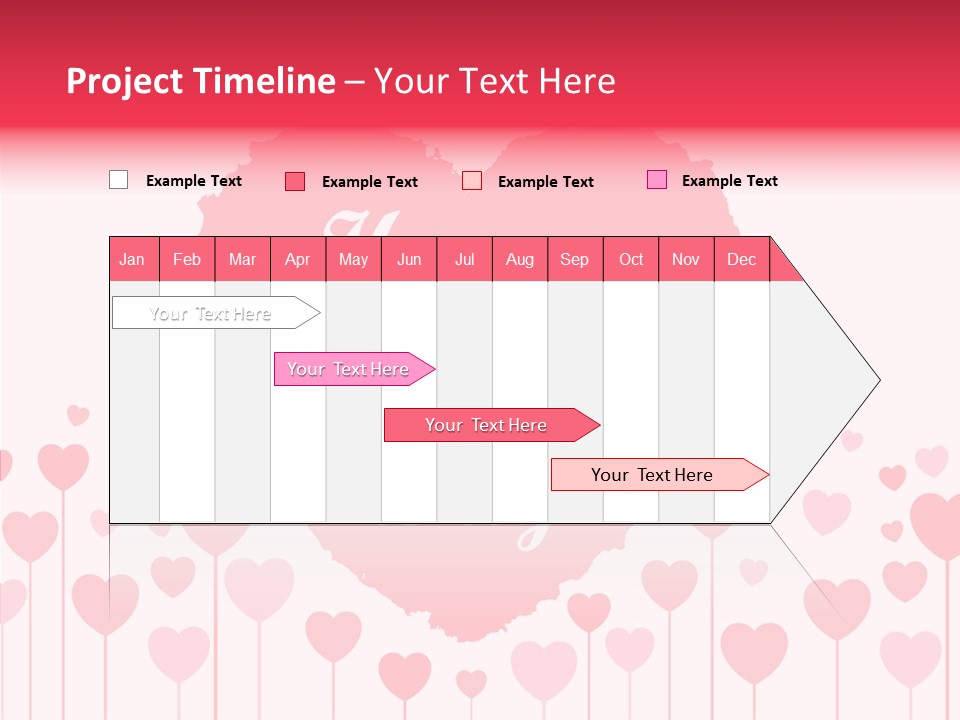 Project Timeline – Your Text Here

Example Text
Example Text
Example Text
Example Text

| Jan | Feb | Mar | Apr | May | Jun | Jul | Aug | Sep | Oct | Nov | Dec |
|---|---|---|---|---|---|---|---|---|---|---|---|

Your Text Here
Your Text Here
Your Text Here
Your Text Here